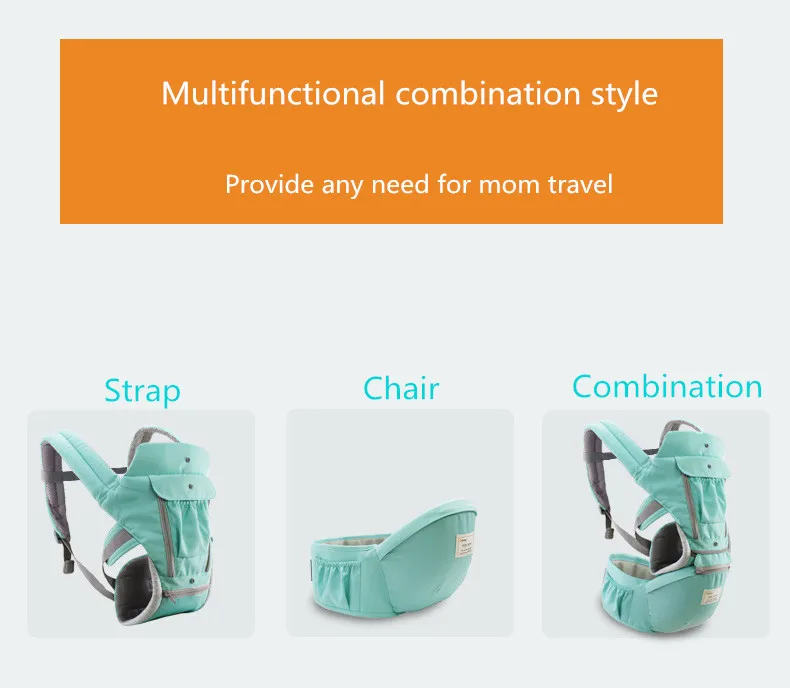 Multifunctional combination style

Provide any need for mom travel

Strap

Chair

Combination